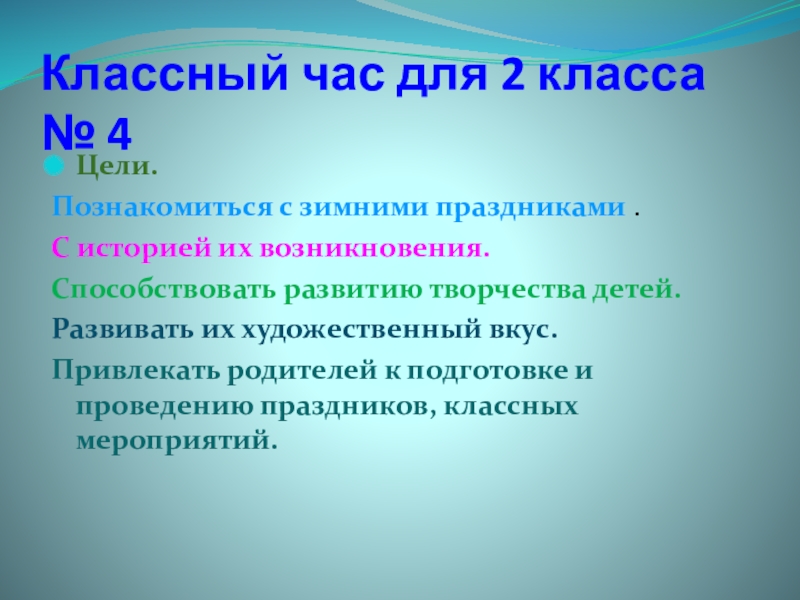 Классный час для 2 класса № 4

Цели.

Познакомиться с зимними праздниками .

С историей их возникновения.

Способствовать развитию творчества детей.

Развивать их художественный вкус.

Привлекать родителей к подготовке и проведению праздников, классных мероприятий.